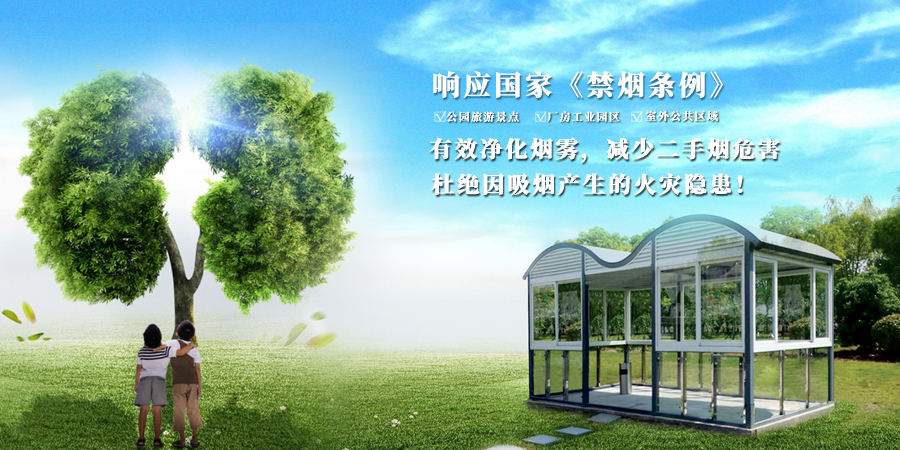 响应国家《禁烟条例》

☑公园旅游景点 ☑厂房工业园区 ☑室外公共区域

有效净化烟雾，减少二手烟危害
杜绝因吸烟产生的火灾隐患！